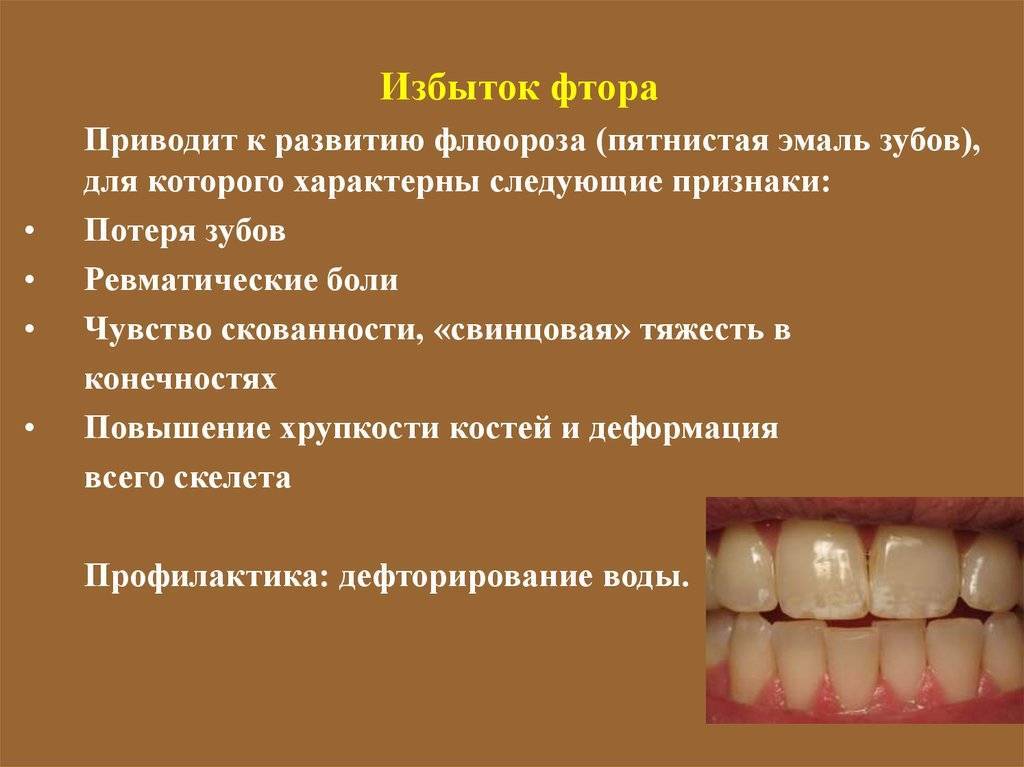 Избыток фтора

Приводит к развитию флюороза (пятнистая эмаль зубов), для которого характерны следующие признаки:

• Потеря зубов
• Ревматические боли
• Чувство скованности, «свинцовая» тяжесть в конечностях
• Повышение хрупкости костей и деформация всего скелета

Профилактика: дефторирование воды.